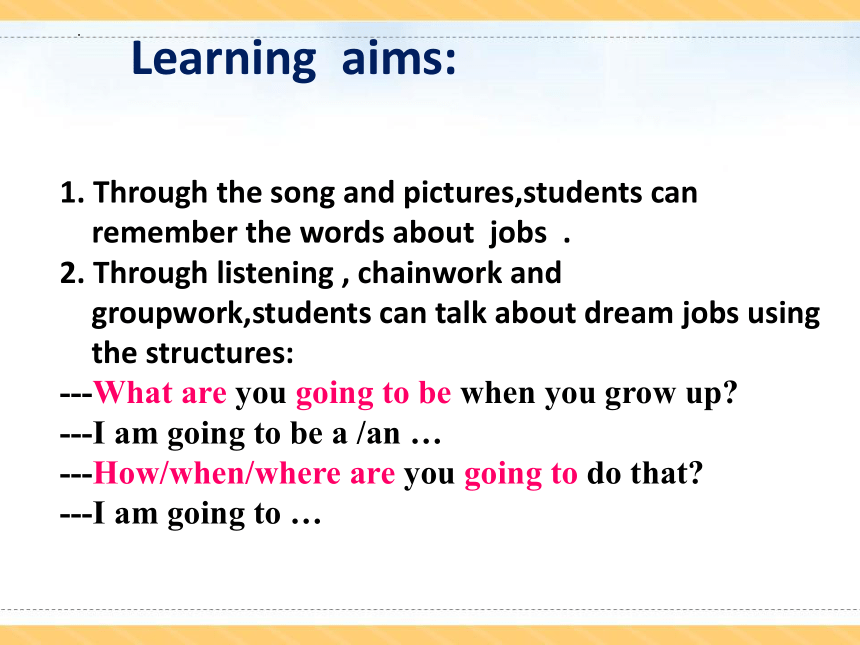 Learning aims:

1. Through the song and pictures,students can remember the words about jobs .
2. Through listening , chainwork and groupwork,students can talk about dream jobs using the structures:
---What are you going to be when you grow up?
---I am going to be a /an …
---How/when/where are you going to do that?
---I am going to …